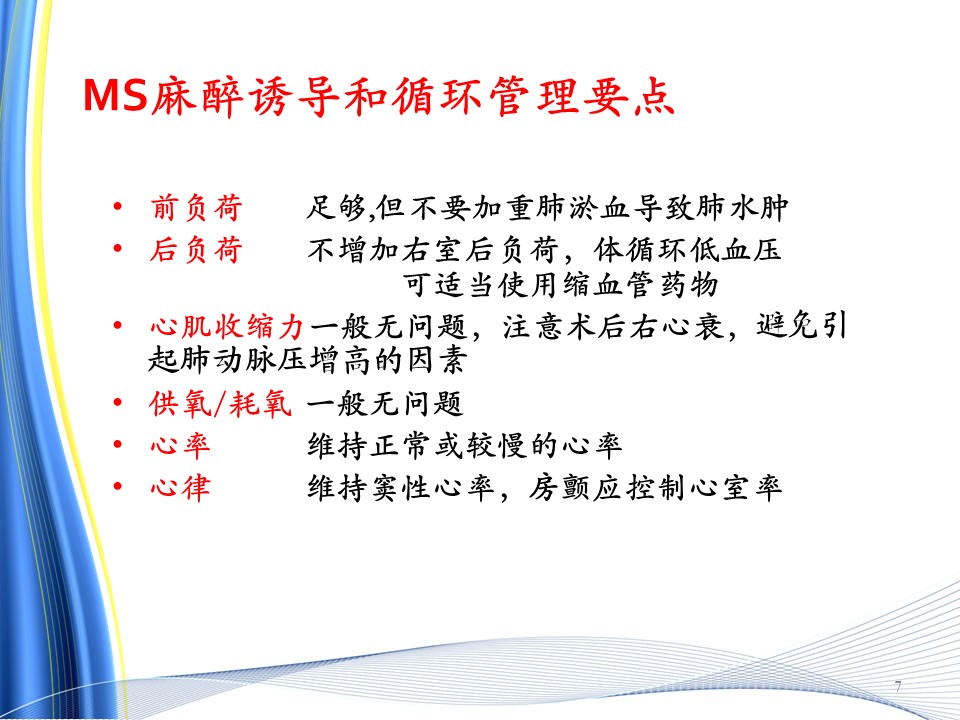 MS麻醉诱导和循环管理要点

• 前负荷　足够,但不要加重肺淤血导致肺水肿
• 后负荷　不增加右室后负荷，体循环低血压可适当使用缩血管药物
• 心肌收缩力一般无问题，注意术后右心衰，避免引起肺动脉压增高的因素
• 供氧/耗氧 一般无问题
• 心率　维持正常或较慢的心率
• 心律　维持窦性心率，房颤应控制心室率

7